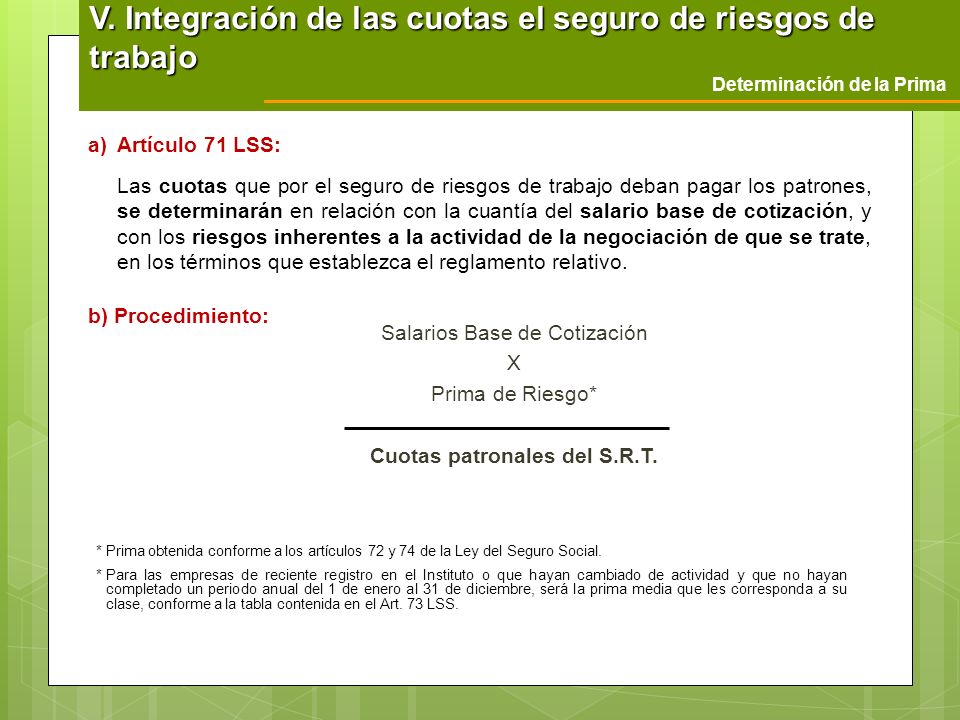 V. Integración de las cuotas el seguro de riesgos de trabajo

Determinación de la Prima

a) Artículo 71 LSS:

Las cuotas que por el seguro de riesgos de trabajo deban pagar los patrones, se determinarán en relación con la cuantía del salario base de cotización, y con los riesgos inherentes a la actividad de la negociación de que se trate, en los términos que establezca el reglamento relativo.

b) Procedimiento:

Salarios Base de Cotización

X

Prima de Riesgo*

Cuotas patronales del S.R.T.

* Prima obtenida conforme a los artículos 72 y 74 de la Ley del Seguro Social.

* Para las empresas de reciente registro en el Instituto o que hayan cambiado de actividad y que no hayan completado un periodo anual del 1 de enero al 31 de diciembre, será la prima media que les corresponda a su clase, conforme a la tabla contenida en el Art. 73 LSS.